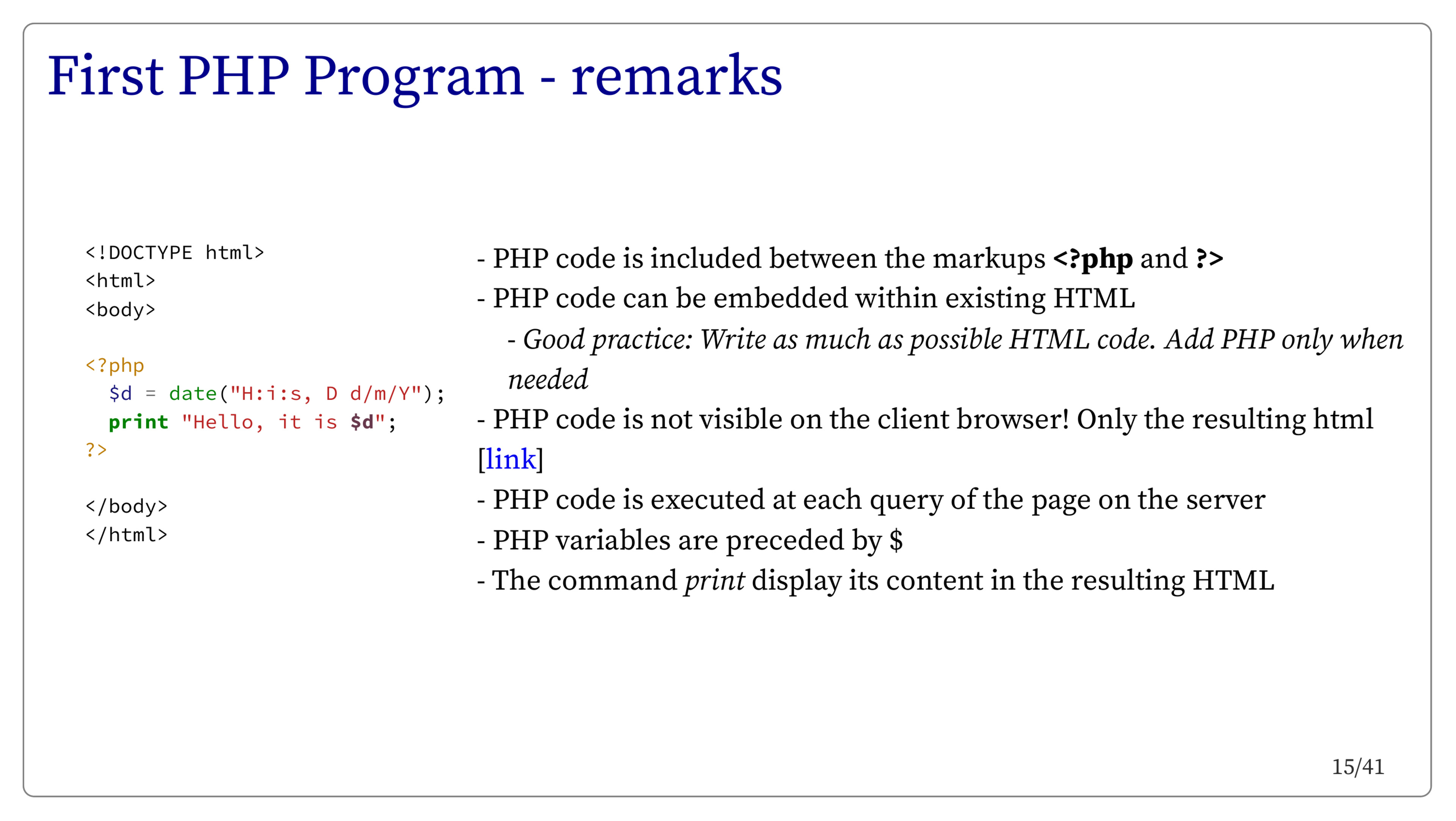 First PHP Program - remarks

<!DOCTYPE html>
<html>
<body>

<?php
  $d = date("H:i:s, D d/m/Y");
  print "Hello, it is $d";
?>

</body>
</html>

- PHP code is included between the markups <?php and ?>
- PHP code can be embedded within existing HTML
- Good practice: Write as much as possible HTML code. Add PHP only when needed
- PHP code is not visible on the client browser! Only the resulting html [link]
- PHP code is executed at each query of the page on the server
- PHP variables are preceded by $
- The command print display its content in the resulting HTML

15/41